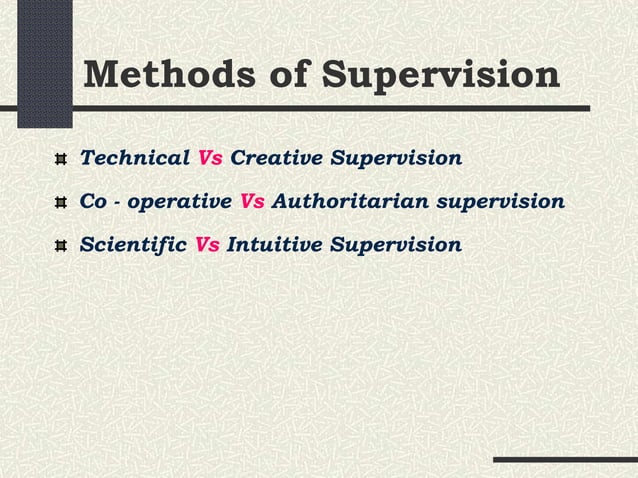 Methods of Supervision

Technical Vs Creative Supervision

Co - operative Vs Authoritarian supervision

Scientific Vs Intuitive Supervision